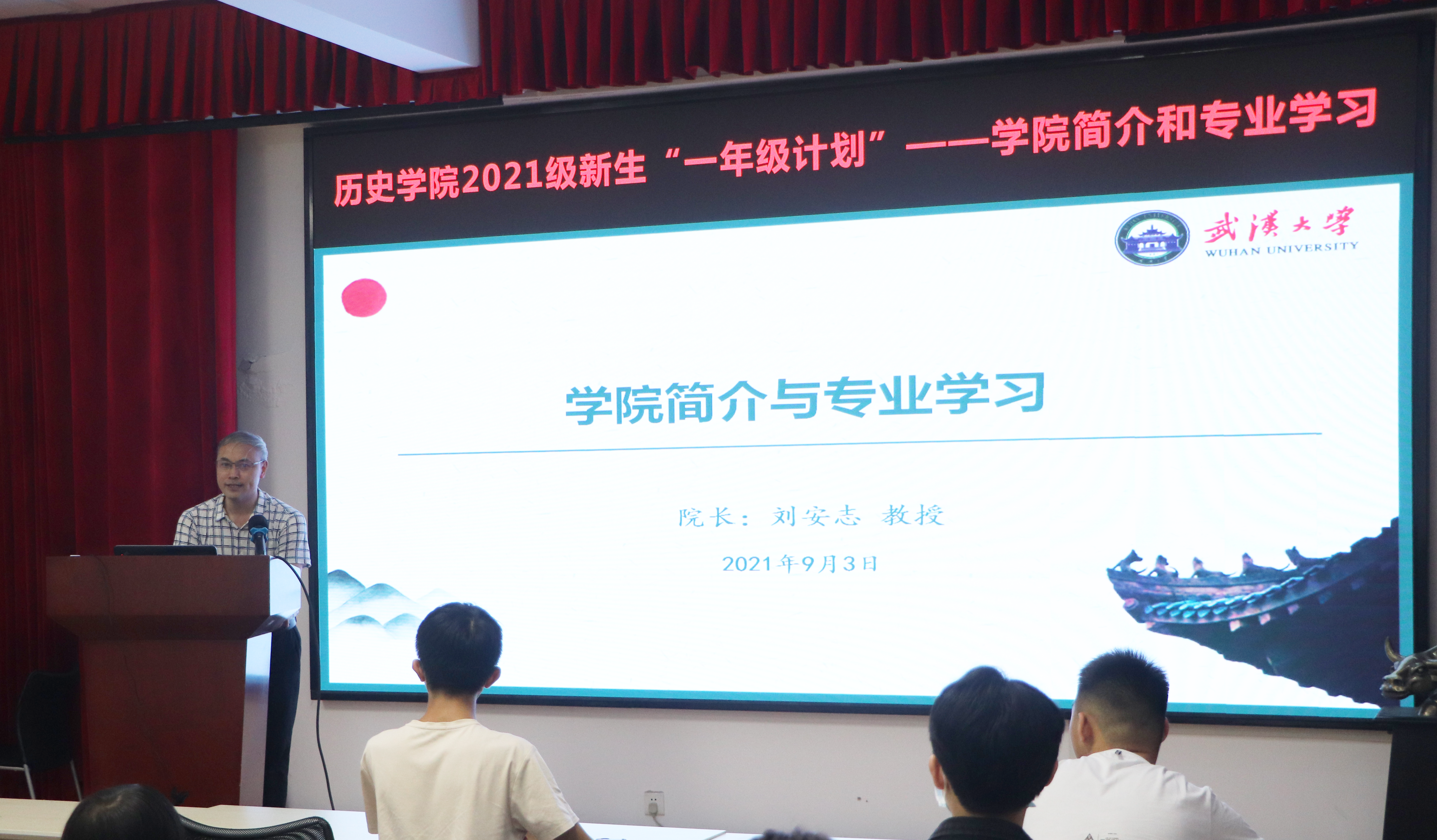 历史学院2021级新生“一年级计划”——学院简介和专业学习

武漢大學
WUHAN UNIVERSITY

学院简介与专业学习

院长：刘安志 教授

2021年9月3日